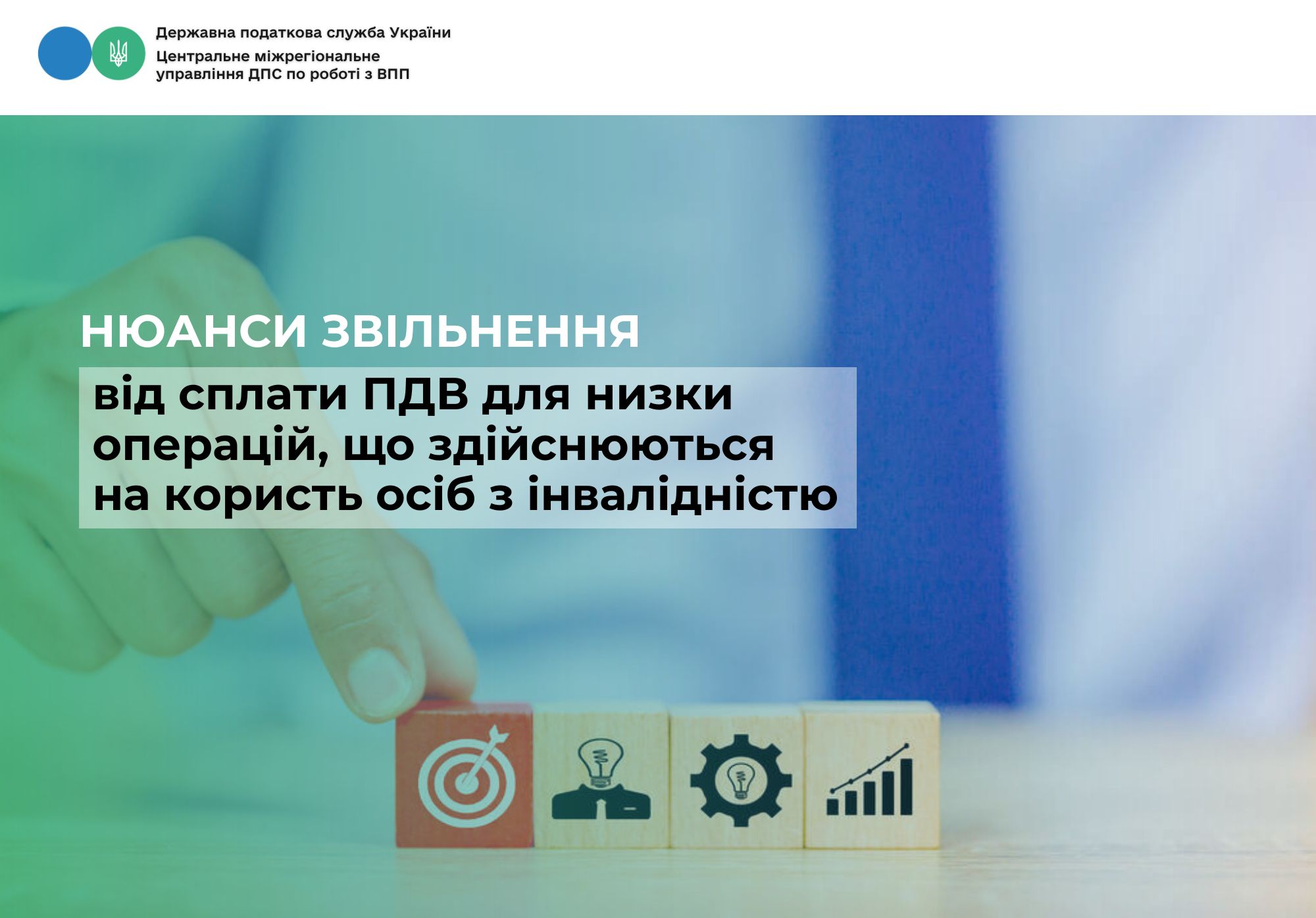 Державна податкова служба України
Центральне міжрегіональне управління ДПС по роботі з ВПП

НЮАНСИ ЗВІЛЬНЕННЯ

від сплати ПДВ для низки операцій, що здійснюються на користь осіб з інвалідністю